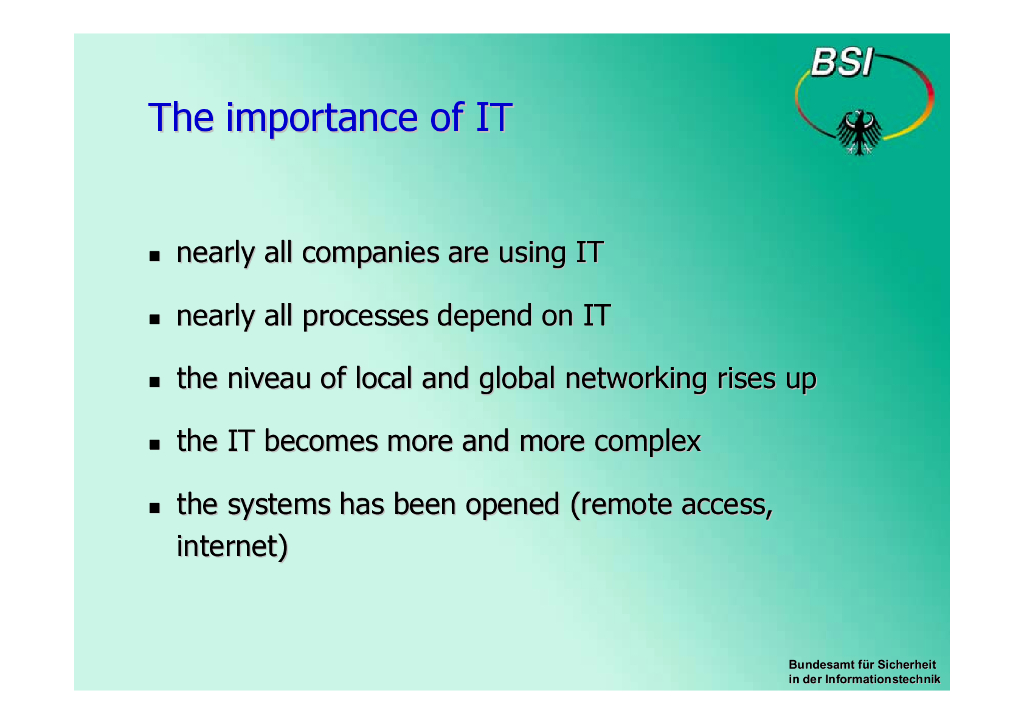 BSI

The importance of IT

- nearly all companies are using IT
- nearly all processes depend on IT
- the niveau of local and global networking rises up
- the IT becomes more and more complex
- the systems has been opened (remote access, internet)

Bundesamt für Sicherheit
in der Informationstechnik